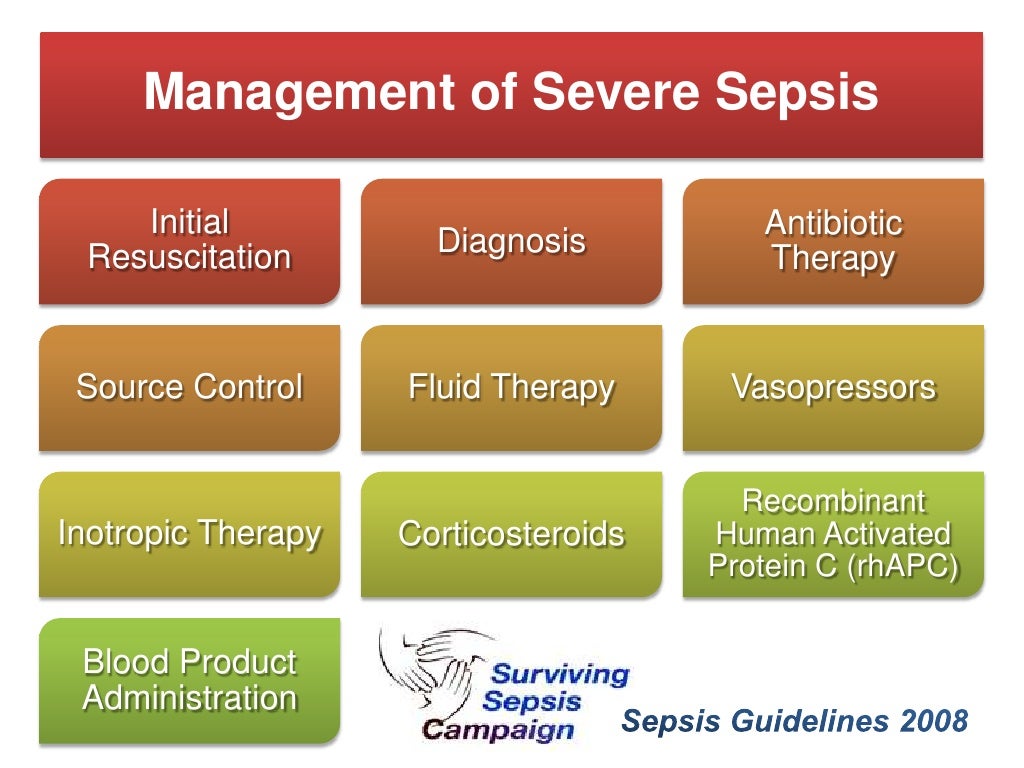 Management of Severe Sepsis

Initial Resuscitation

Diagnosis

Antibiotic Therapy

Source Control

Fluid Therapy

Vasopressors

Inotropic Therapy

Corticosteroids

Recombinant Human Activated Protein C (rhAPC)

Blood Product Administration

Surviving Sepsis Campaign

Sepsis Guidelines 2008